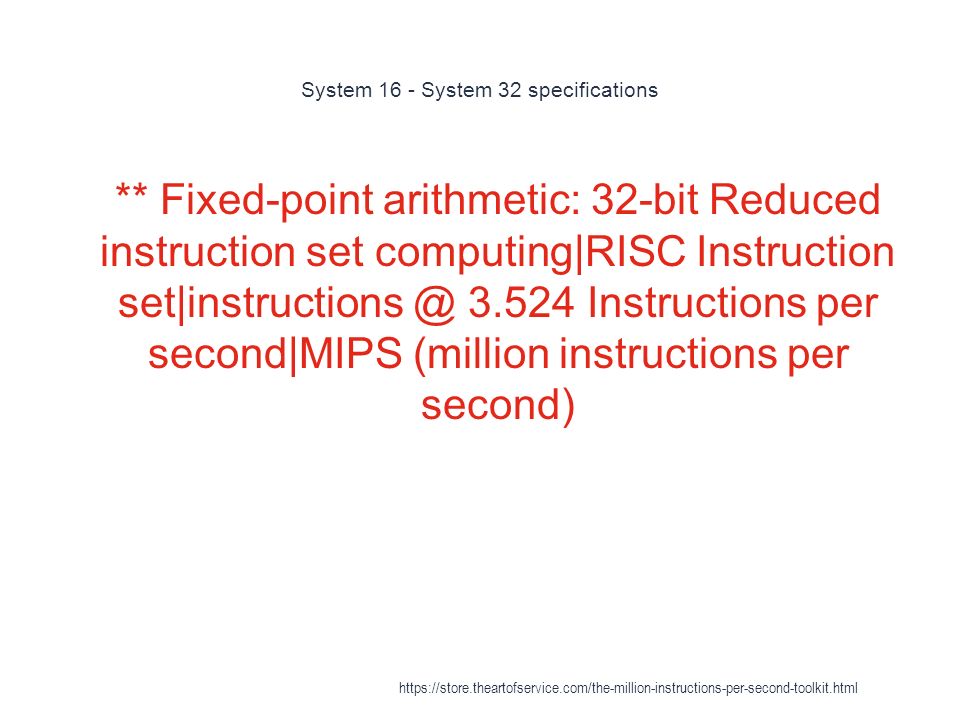 System 16 - System 32 specifications

** Fixed-point arithmetic: 32-bit Reduced instruction set computing|RISC Instruction set|instructions @ 3.524 Instructions per second|MIPS (million instructions per second)

https://store.theartofservice.com/the-million-instructions-per-second-toolkit.html